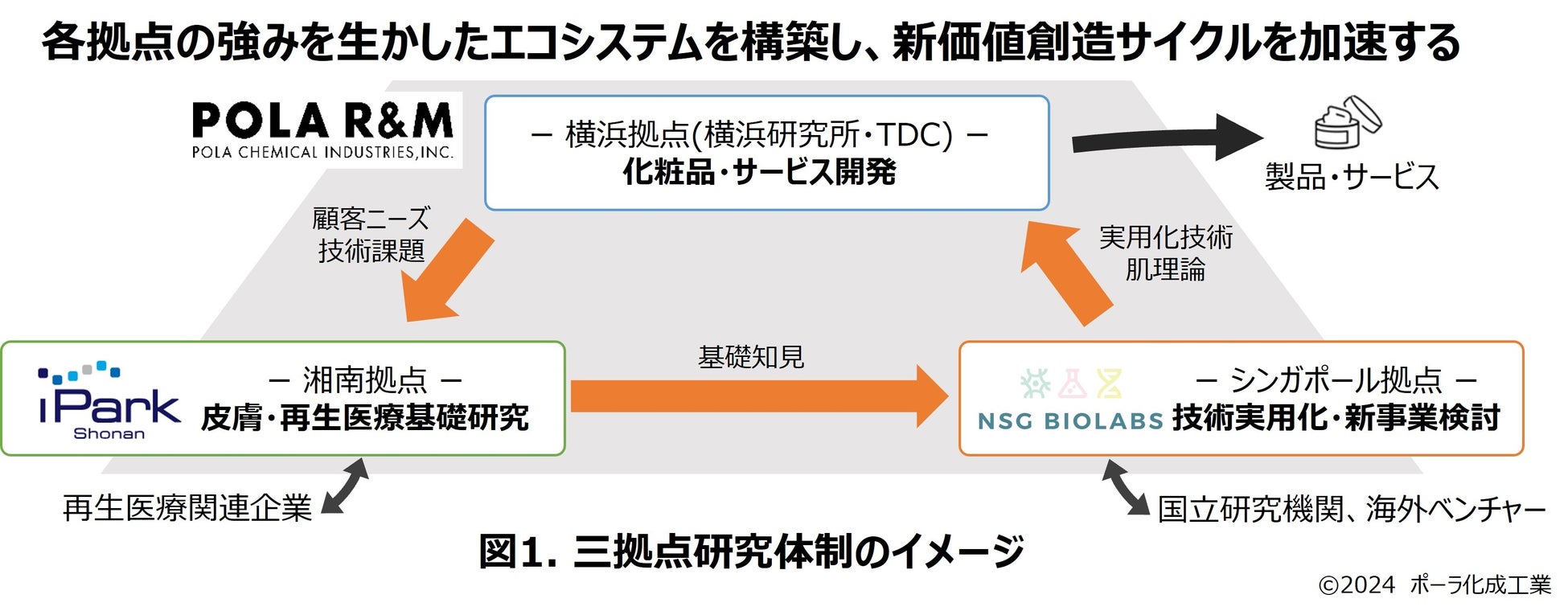 各拠点の強みを生かしたエコシステムを構築し、新価値創造サイクルを加速する

POLA R&M
POLA CHEMICAL INDUSTRIES,INC.

－ 横浜拠点(横浜研究所・TDC) －
化粧品・サービス開発

製品・サービス

顧客ニーズ
技術課題

実用化技術
肌理論

iPark
Shonan

－ 湘南拠点 －
皮膚・再生医療基礎研究

基礎知見

NSG BIOLABS

－ シンガポール拠点 －
技術実用化・新事業検討

再生医療関連企業

国立研究機関、海外ベンチャー

図1. 三拠点研究体制のイメージ

©2024 ポーラ化成工業